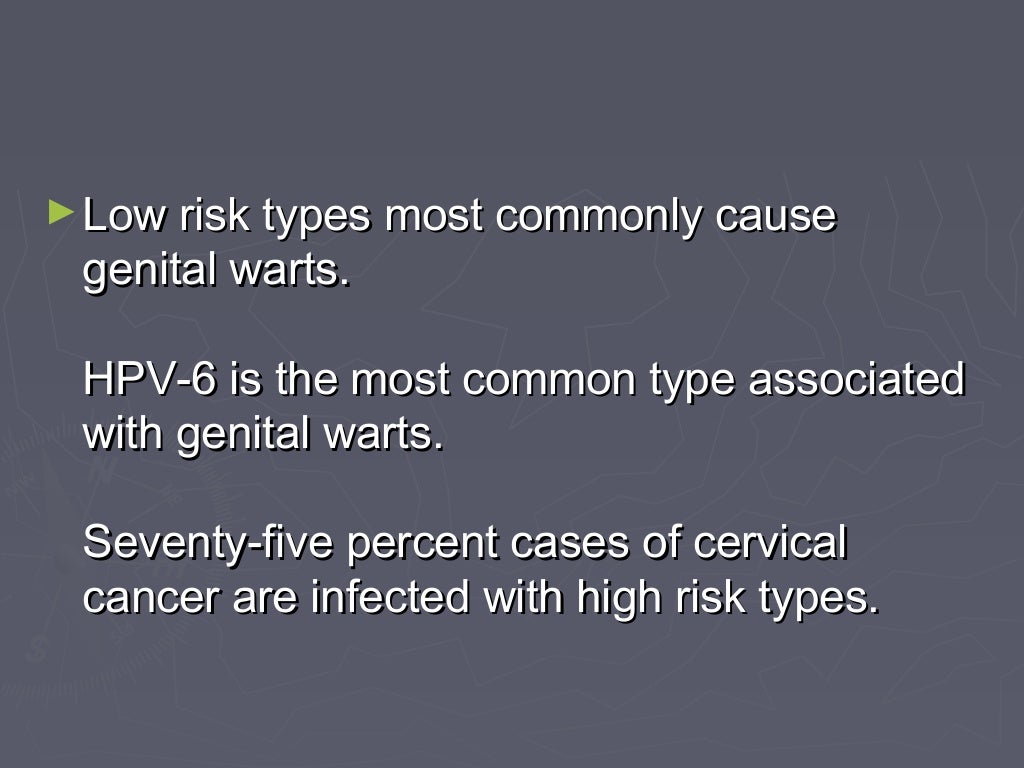 Low risk types most commonly cause genital warts.

HPV-6 is the most common type associated with genital warts.

Seventy-five percent cases of cervical cancer are infected with high risk types.